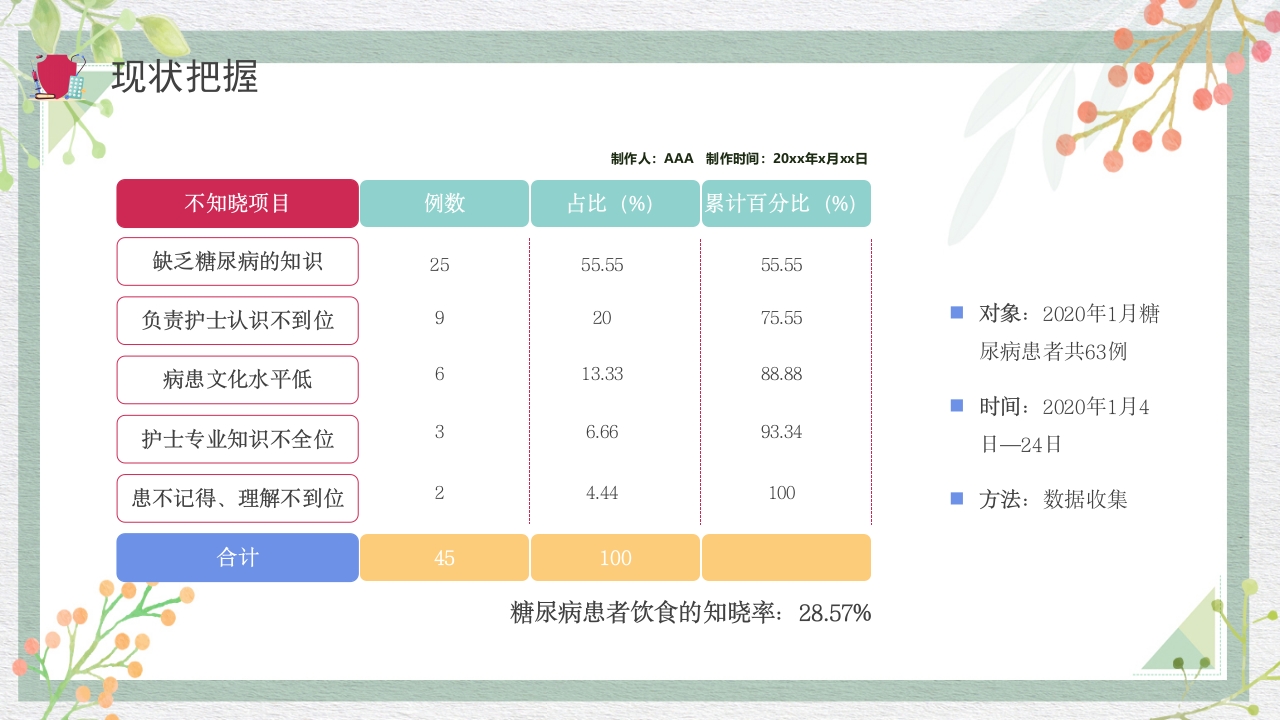 现状把握

制作人：AAA　制作时间：20xx年x月xx日

| 不知晓项目 | 例数 | 占比（%） | 累计百分比（%） |
|---|---|---|---|
| 缺乏糖尿病的知识 | 25 | 55.55 | 55.55 |
| 负责护士认识不到位 | 9 | 20 | 75.55 |
| 病患文化水平低 | 6 | 13.33 | 88.88 |
| 护士专业知识不全位 | 3 | 6.66 | 93.34 |
| 患不记得、理解不到位 | 2 | 4.44 | 100 |
| 合计 | 45 | 100 | |

糖尿病患者饮食的知晓率：28.57%

对象：2020年1月糖尿病患者共63例

时间：2020年1月4日—24日

方法：数据收集